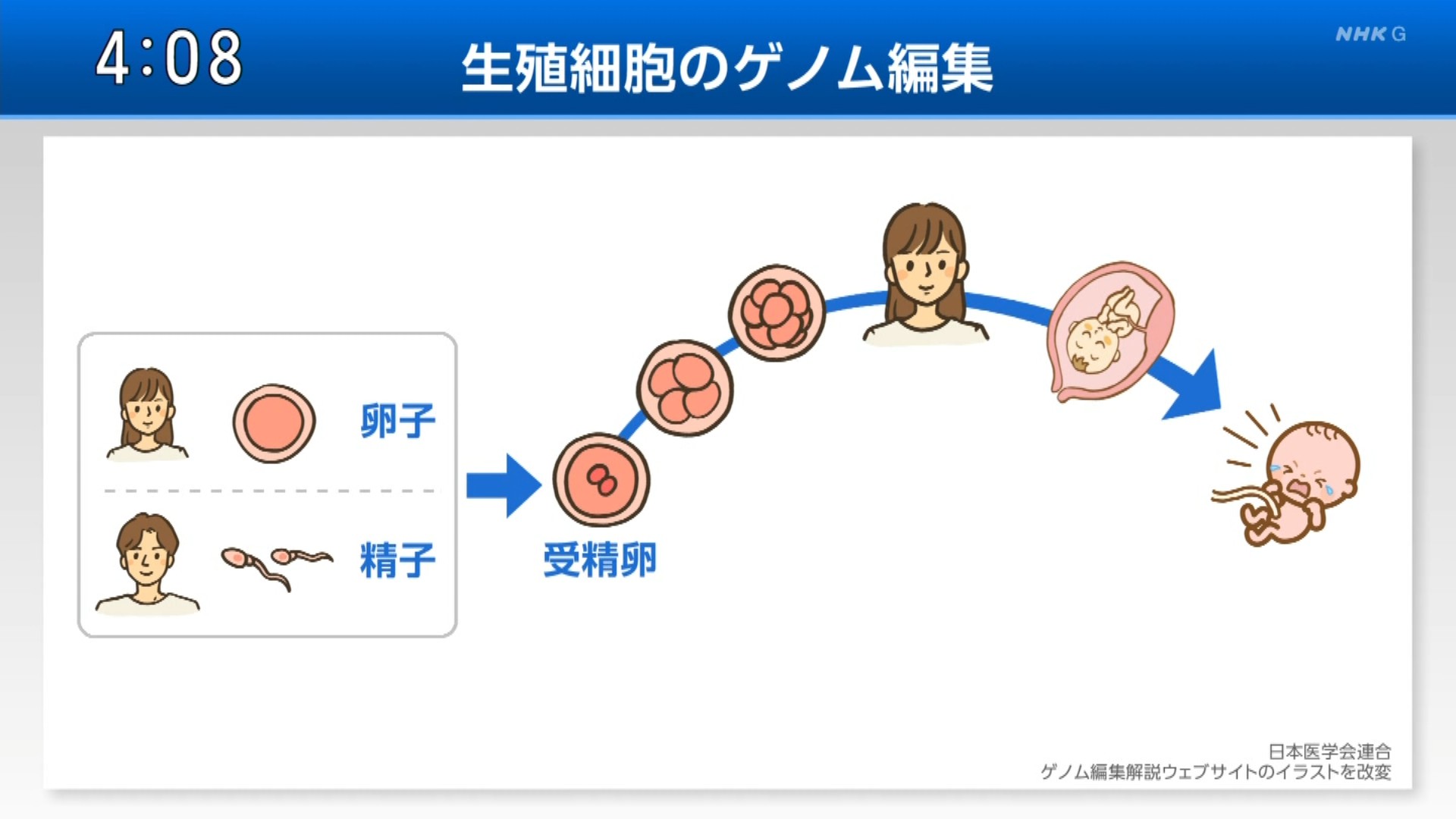 4:08

生殖細胞のゲノム編集

NHK G

卵子

精子

受精卵

日本医学会連合
ゲノム編集解説ウェブサイトのイラストを改変